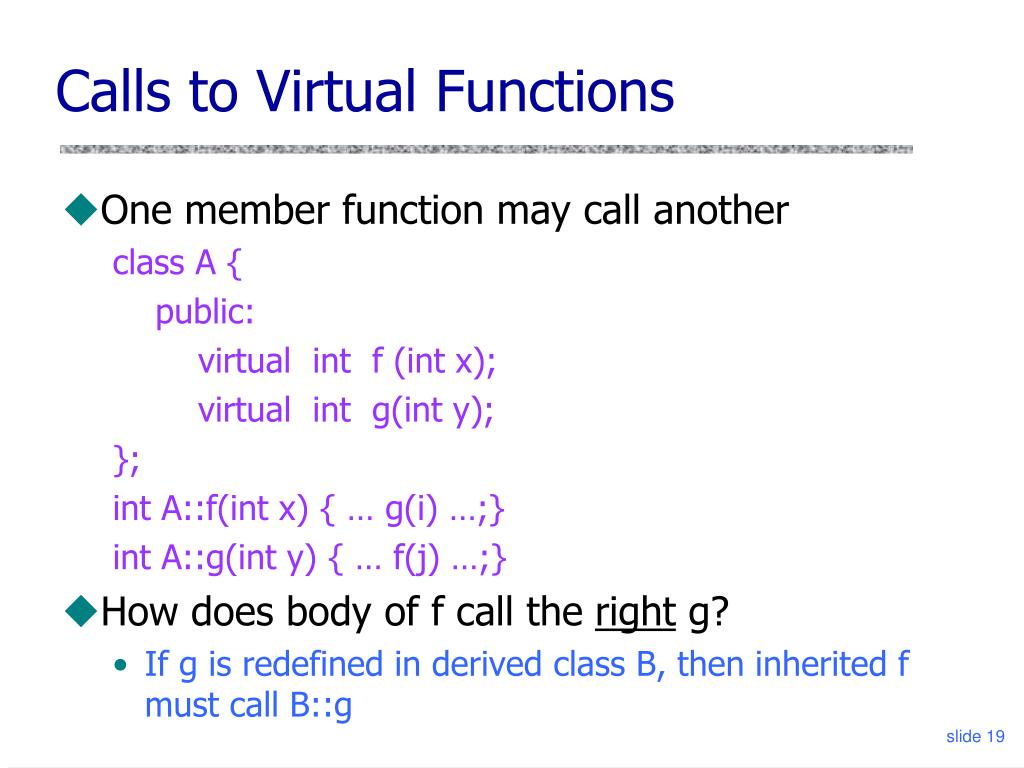 Calls to Virtual Functions

◆One member function may call another

class A {
public:
virtual int f (int x);
virtual int g(int y);
};
int A::f(int x) { … g(i) …;}
int A::g(int y) { … f(j) …;}

◆How does body of f call the right g?

• If g is redefined in derived class B, then inherited f must call B::g

slide 19